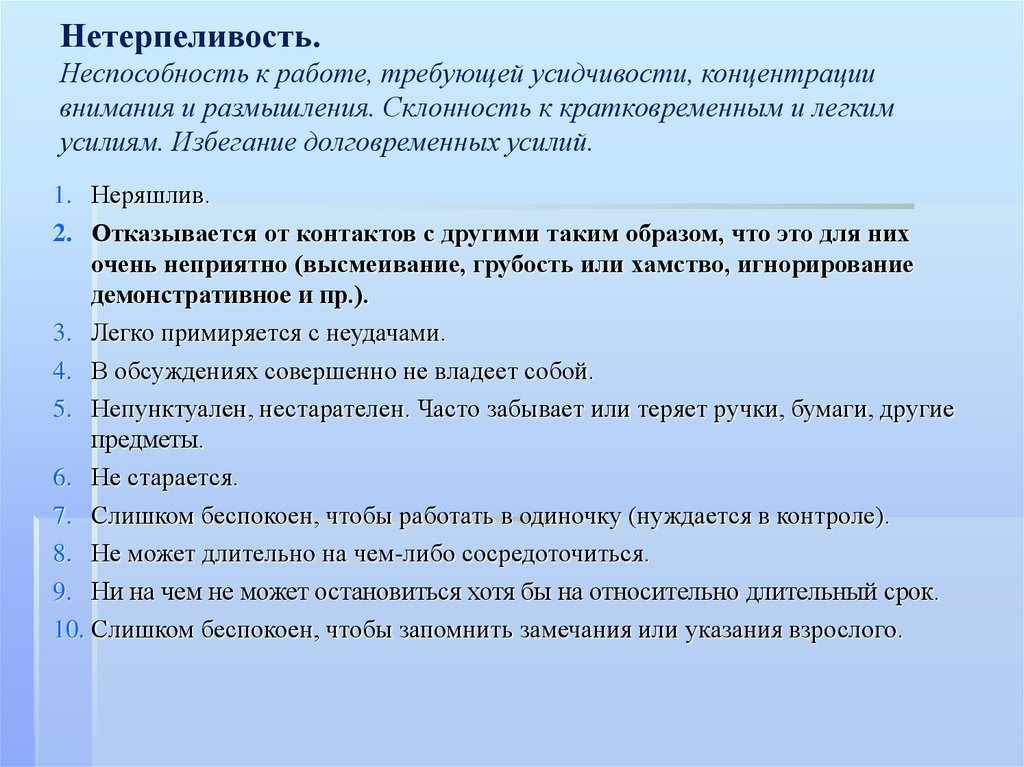 Нетерпеливость.
Неспособность к работе, требующей усидчивости, концентрации внимания и размышления. Склонность к кратковременным и легким усилиям. Избегание долговременных усилий.

1. Неряшлив.
2. Отказывается от контактов с другими таким образом, что это для них очень неприятно (высмеивание, грубость или хамство, игнорирование демонстративное и пр.).
3. Легко примиряется с неудачами.
4. В обсуждениях совершенно не владеет собой.
5. Непунктуален, нестарателен. Часто забывает или теряет ручки, бумаги, другие предметы.
6. Не старается.
7. Слишком беспокоен, чтобы работать в одиночку (нуждается в контроле).
8. Не может длительно на чем-либо сосредоточиться.
9. Ни на чем не может остановиться хотя бы на относительно длительный срок.
10. Слишком беспокоен, чтобы запомнить замечания или указания взрослого.